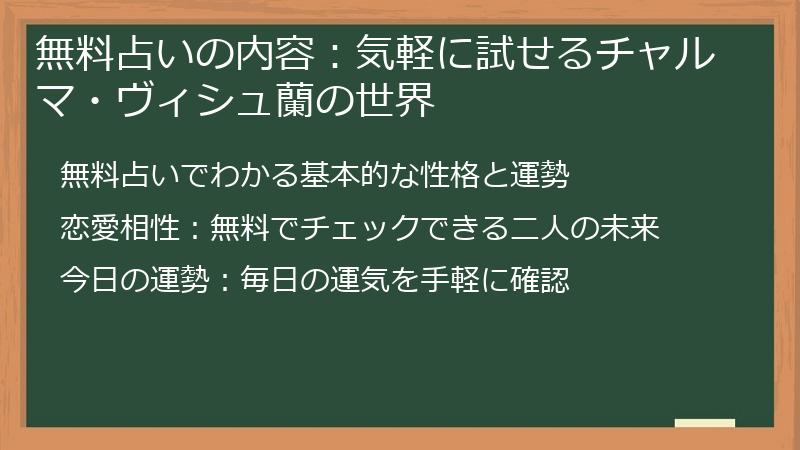 無料占いの内容：気軽に試せるチャルマ・ヴィシュ蘭の世界

無料占いでわかる基本的な性格と運勢

恋愛相性：無料でチェックできる二人の未来

今日の運勢：毎日の運気を手軽に確認